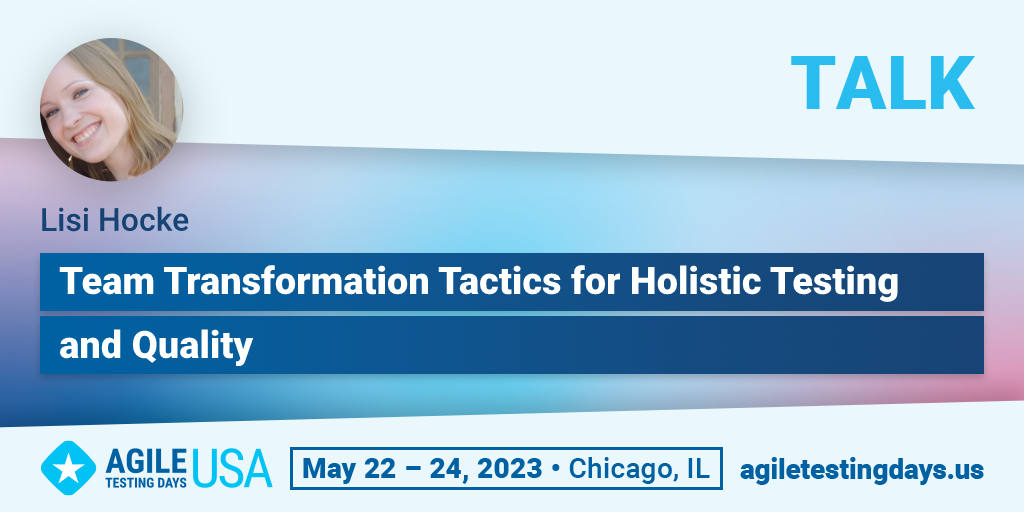 TALK

Lisi Hocke

Team Transformation Tactics for Holistic Testing and Quality

AGILE TESTING DAYS USA

May 22 – 24, 2023 • Chicago, IL

agiletestingdays.us